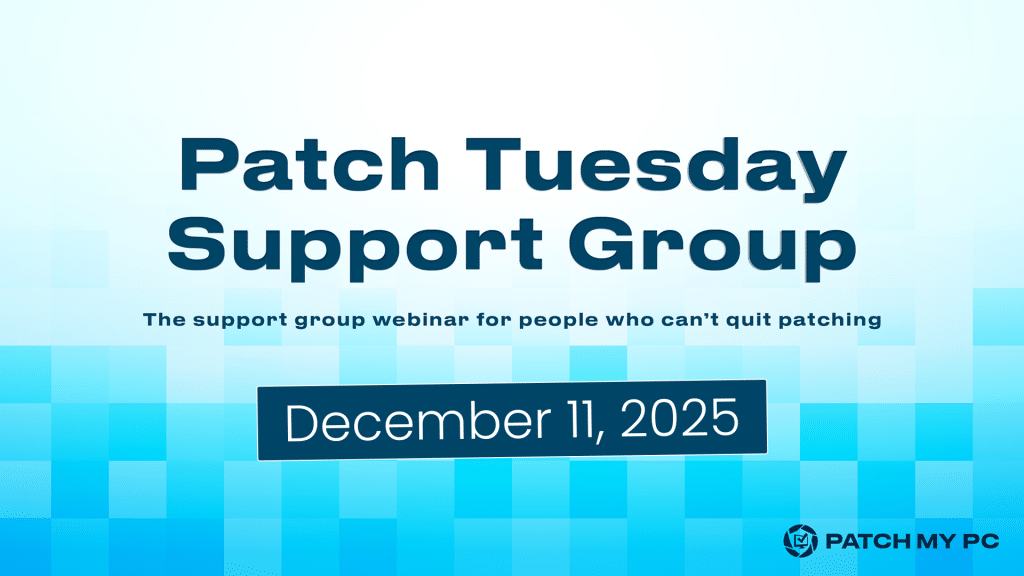 Patch Tuesday Support Group

The support group webinar for people who can't quit patching

December 11, 2025

PATCH MY PC